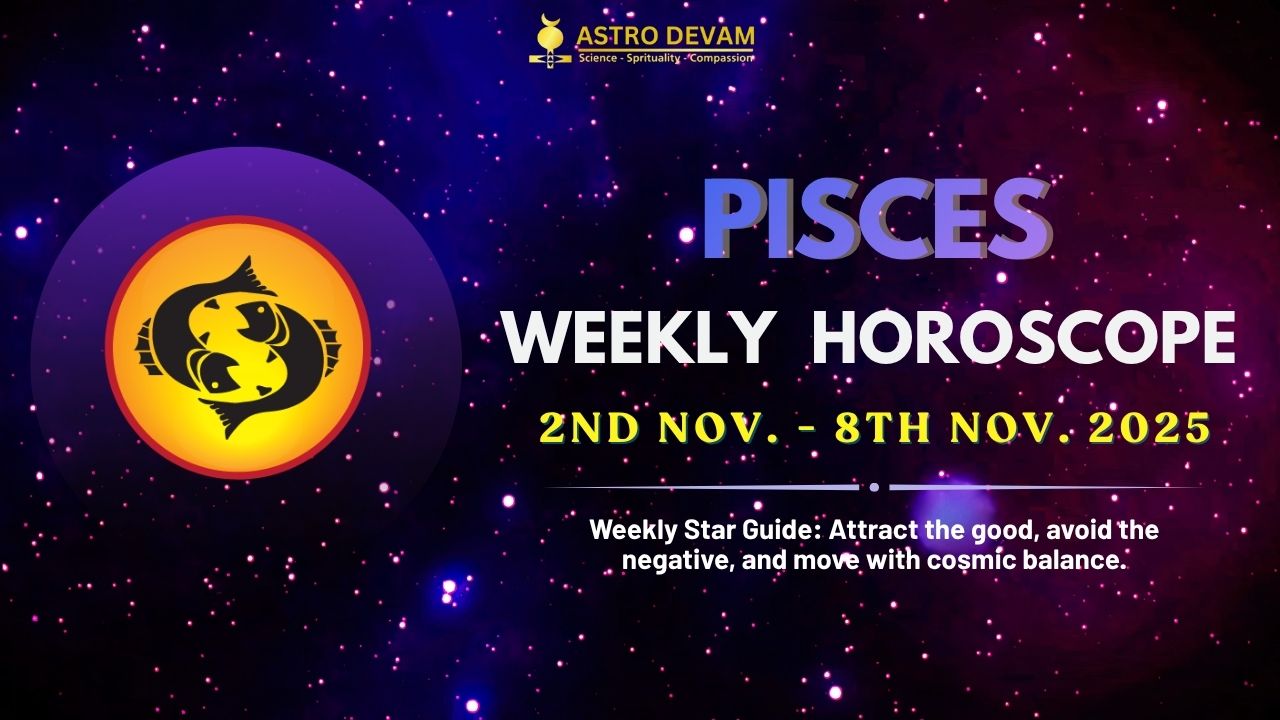 ASTRO DEVAM
Science - Sprituality - Compassion

PISCES

WEEKLY HOROSCOPE

2ND NOV. - 8TH NOV. 2025

Weekly Star Guide: Attract the good, avoid the negative, and move with cosmic balance.